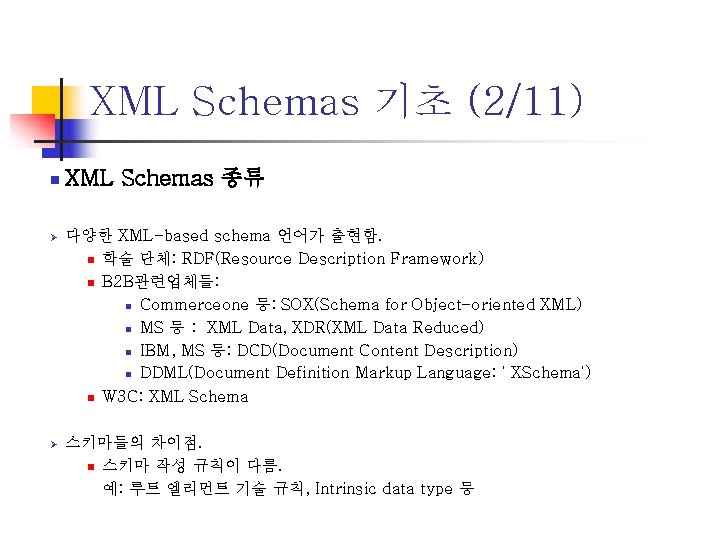 XML Schemas 기초 (2/11)

XML Schemas 종류

다양한 XML-based schema 언어가 출현함.

학술 단체: RDF(Resource Description Framework)

B2B관련업체들:

Commerceone 등: SOX(Schema for Object-oriented XML)

MS 등 : XML Data, XDR(XML Data Reduced)

IBM, MS 등: DCD(Document Content Description)

DDML(Document Definition Markup Language: ' XSchema')

W3C: XML Schema

스키마들의 차이점.

스키마 작성 규칙이 다름.

예: 루트 엘리먼트 기술 규칙, Intrinsic data type 등